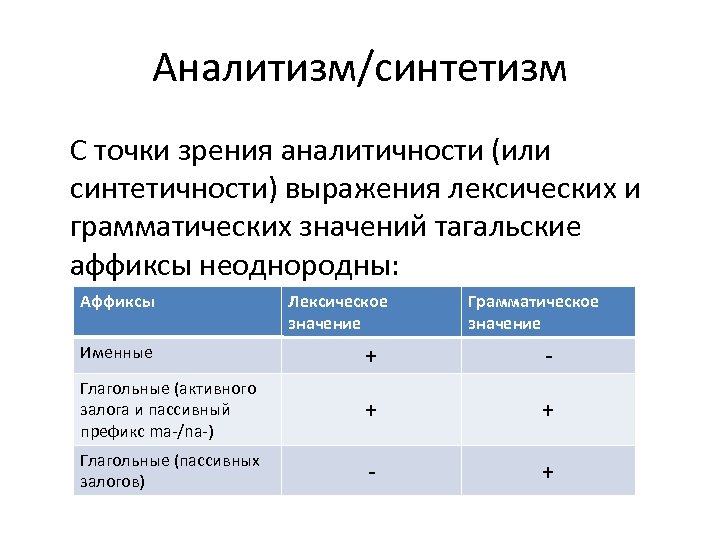 Аналитизм/синтетизм

С точки зрения аналитичности (или синтетичности) выражения лексических и грамматических значений тагальские аффиксы неоднородны:

| Аффиксы | Лексическое значение | Грамматическое значение |
|---|---|---|
| Именные | + | - |
| Глагольные (активного залога и пассивный префикс ma-/na-) | + | + |
| Глагольные (пассивных залогов) | - | + |